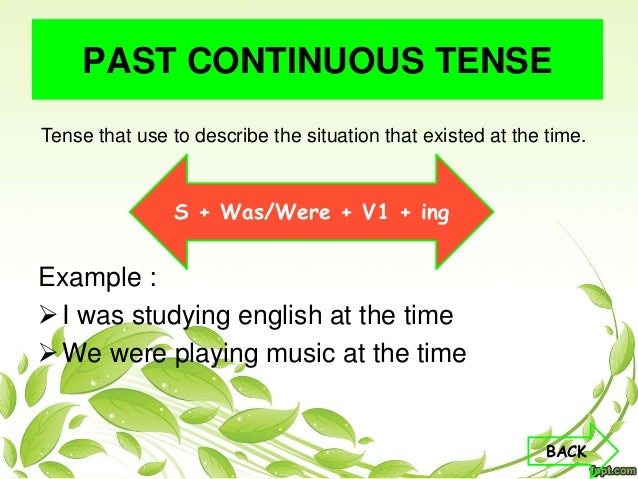 PAST CONTINUOUS TENSE

Tense that use to describe the situation that existed at the time.

S + Was/Were + V1 + ing

Example :
➢ I was studying english at the time
➢ We were playing music at the time

BACK

fppt.com